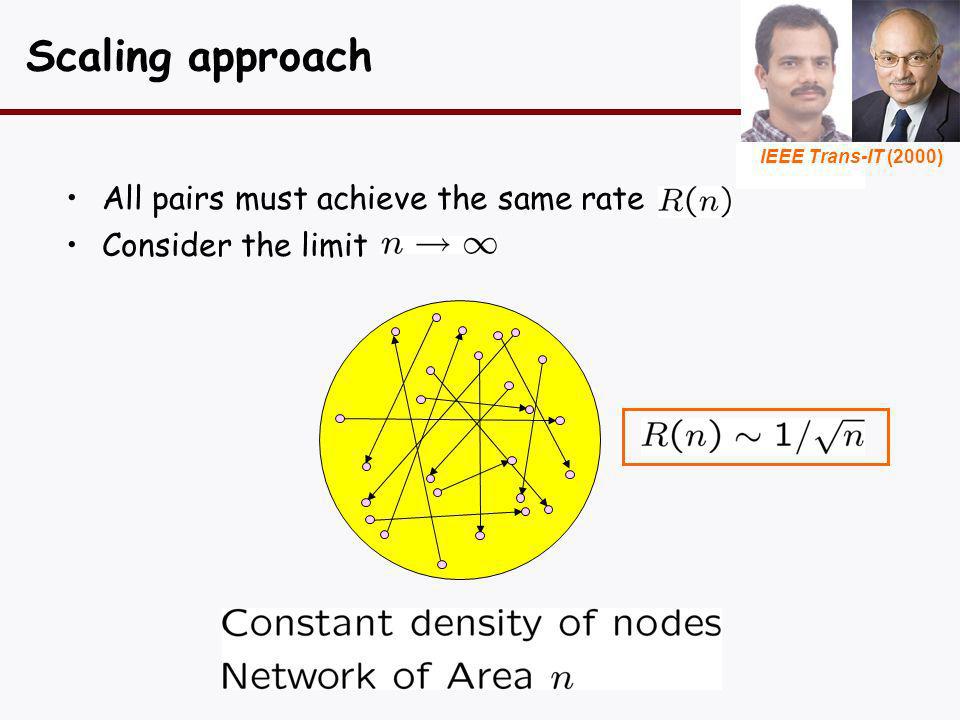 Scaling approach

IEEE Trans-IT (2000)

• All pairs must achieve the same rate $R(n)$
• Consider the limit $n \rightarrow \infty$

$R(n) \sim 1/\sqrt{n}$

Constant density of nodes
Network of Area $n$